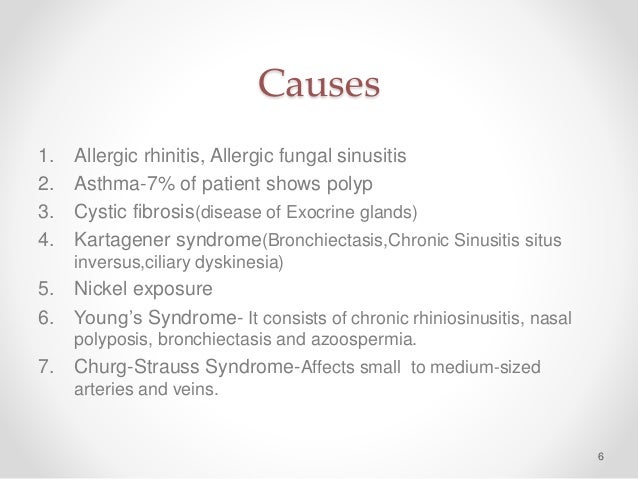 Causes

1. Allergic rhinitis, Allergic fungal sinusitis
2. Asthma-7% of patient shows polyp
3. Cystic fibrosis(disease of Exocrine glands)
4. Kartagener syndrome(Bronchiectasis,Chronic Sinusitis situs inversus,ciliary dyskinesia)
5. Nickel exposure
6. Young's Syndrome- It consists of chronic rhiniosinusitis, nasal polyposis, bronchiectasis and azoospermia.
7. Churg-Strauss Syndrome-Affects small to medium-sized arteries and veins.

6